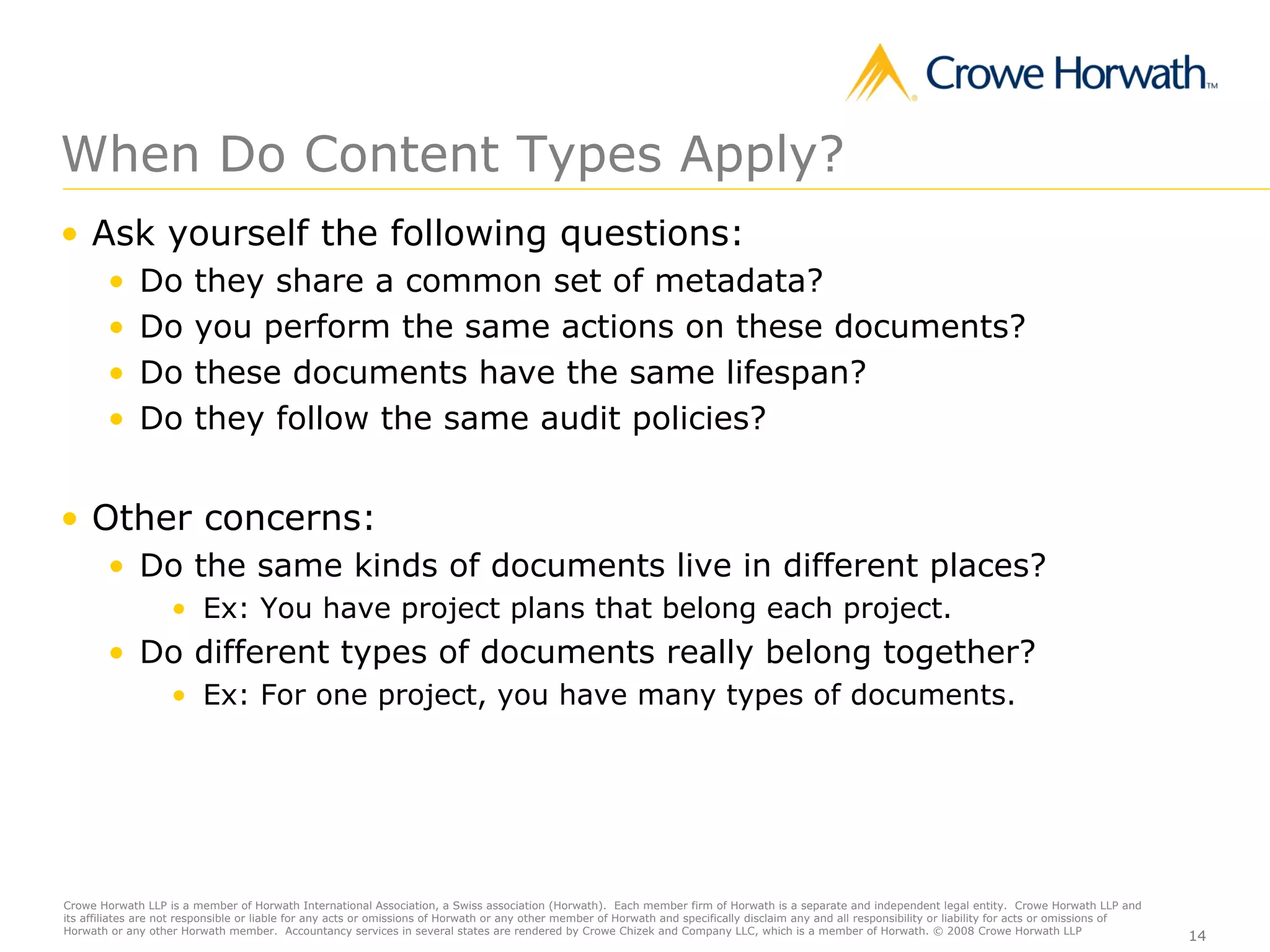 Crowe Horwath™

When Do Content Types Apply?

• Ask yourself the following questions:
  • Do they share a common set of metadata?
  • Do you perform the same actions on these documents?
  • Do these documents have the same lifespan?
  • Do they follow the same audit policies?

• Other concerns:
  • Do the same kinds of documents live in different places?
    • Ex: You have project plans that belong each project.
  • Do different types of documents really belong together?
    • Ex: For one project, you have many types of documents.

Crowe Horwath LLP is a member of Horwath International Association, a Swiss association (Horwath). Each member firm of Horwath is a separate and independent legal entity. Crowe Horwath LLP and its affiliates are not responsible or liable for any acts or omissions of Horwath or any other member of Horwath and specifically disclaim any and all responsibility or liability for acts or omissions of Horwath or any other Horwath member. Accountancy services in several states are rendered by Crowe Chizek and Company LLC, which is a member of Horwath. © 2008 Crowe Horwath LLP

14